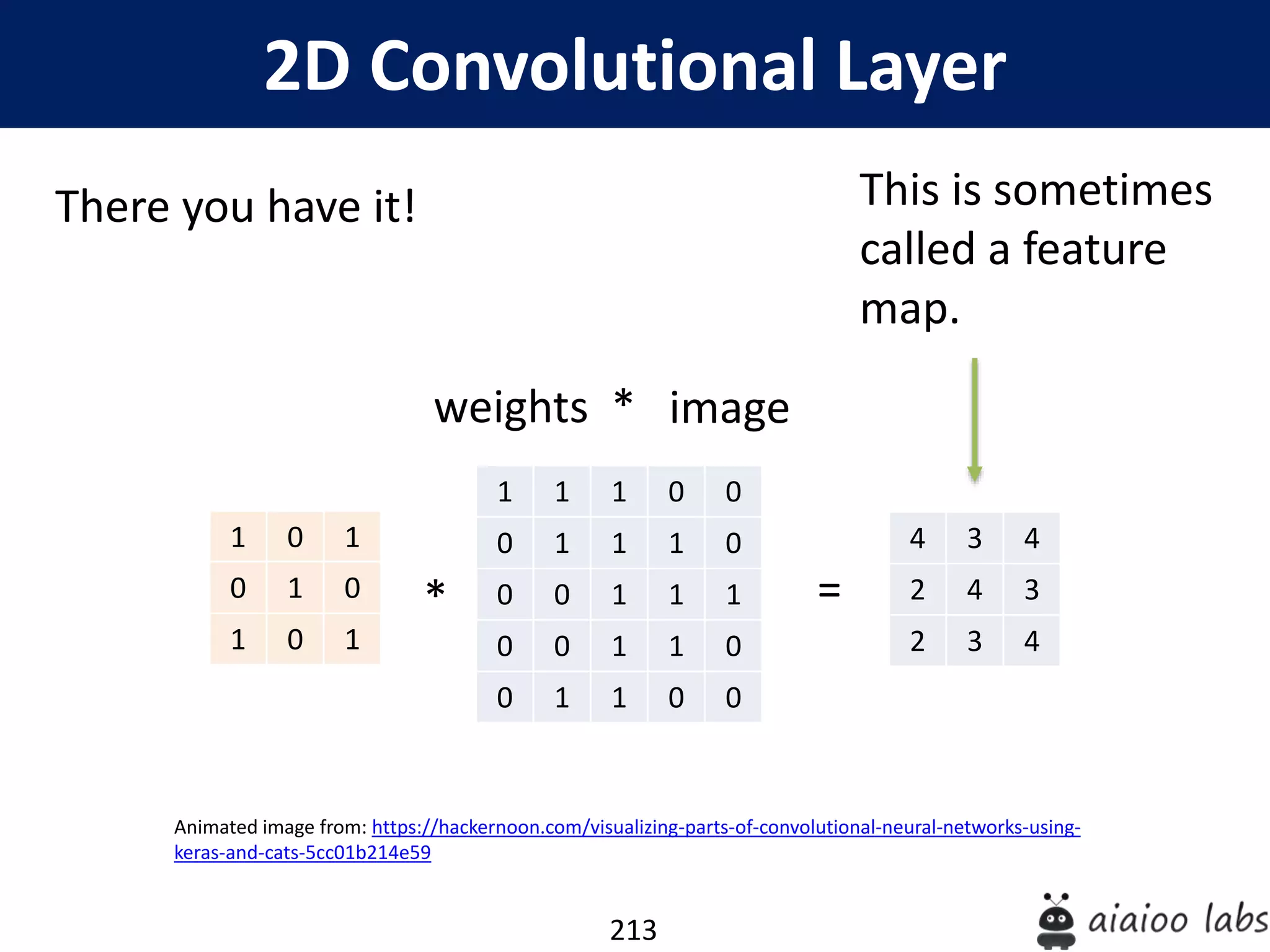 2D Convolutional Layer

There you have it!

This is sometimes called a feature map.

weights * image

| 1 | 0 | 1 |
|---|---|---|
| 0 | 1 | 0 |
| 1 | 0 | 1 |

*

| 1 | 1 | 1 | 0 | 0 |
|---|---|---|---|---|
| 0 | 1 | 1 | 1 | 0 |
| 0 | 0 | 1 | 1 | 1 |
| 0 | 0 | 1 | 1 | 0 |
| 0 | 1 | 1 | 0 | 0 |

=

| 4 | 3 | 4 |
|---|---|---|
| 2 | 4 | 3 |
| 2 | 3 | 4 |

Animated image from: https://hackernoon.com/visualizing-parts-of-convolutional-neural-networks-using-keras-and-cats-5cc01b214e59

213

aiaioo labs